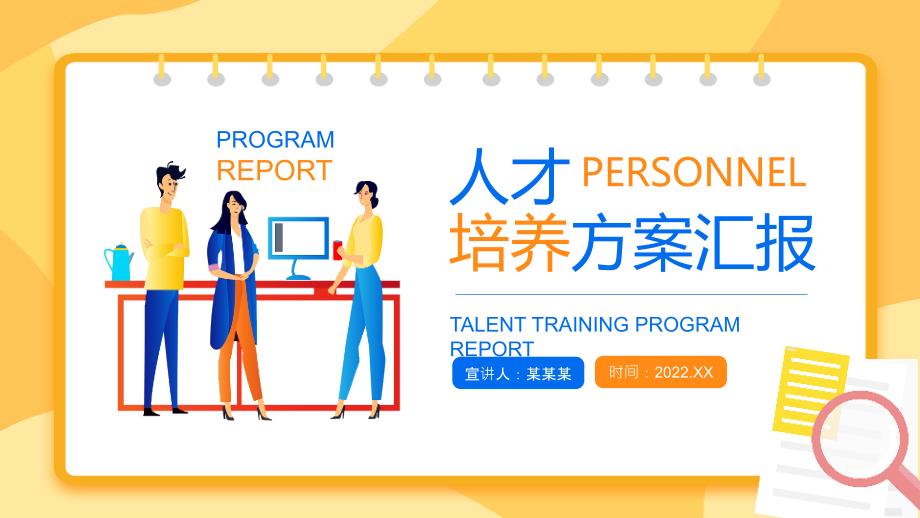 PROGRAM
REPORT

人才 PERSONNEL
培养方案汇报

TALENT TRAINING PROGRAM REPORT

宣讲人：某某某

时间：2022.XX